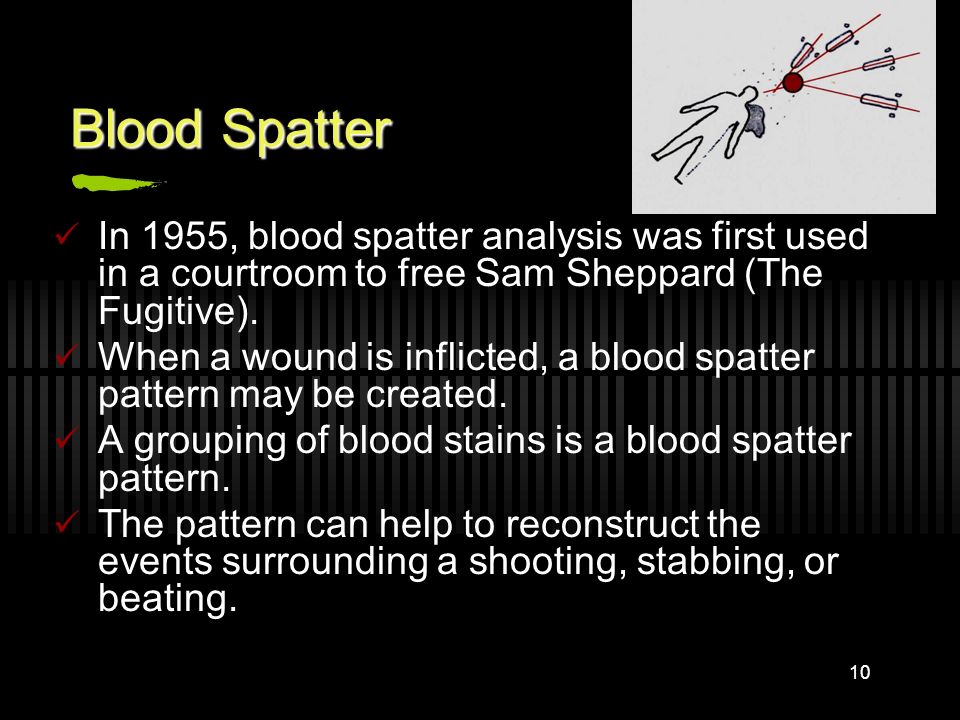 Blood Spatter

✓ In 1955, blood spatter analysis was first used in a courtroom to free Sam Sheppard (The Fugitive).
✓ When a wound is inflicted, a blood spatter pattern may be created.
✓ A grouping of blood stains is a blood spatter pattern.
✓ The pattern can help to reconstruct the events surrounding a shooting, stabbing, or beating.

10